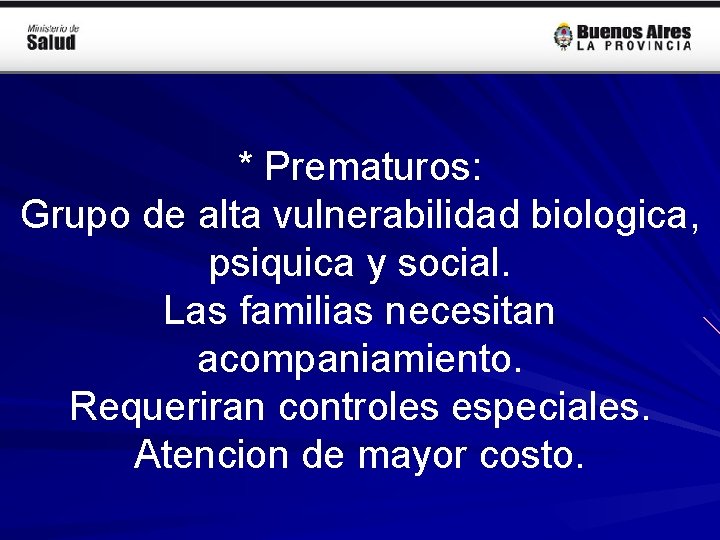 Ministerio de
Salud

Buenos Aires
LA PROVINCIA

* Prematuros:
Grupo de alta vulnerabilidad biologica, psiquica y social.
Las familias necesitan acompaniamiento.
Requeriran controles especiales.
Atencion de mayor costo.